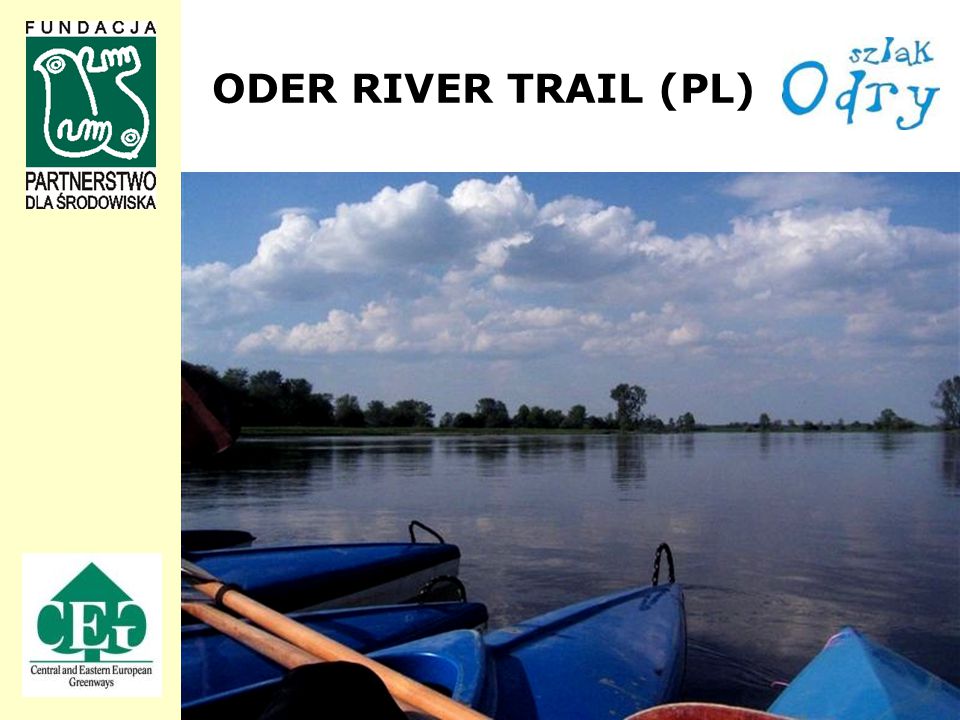 FUNDACJA

PARTNERSTWO DLA ŚRODOWISKA

ODER RIVER TRAIL (PL)

szlak Odry

CEG

Central and Eastern European Greenways